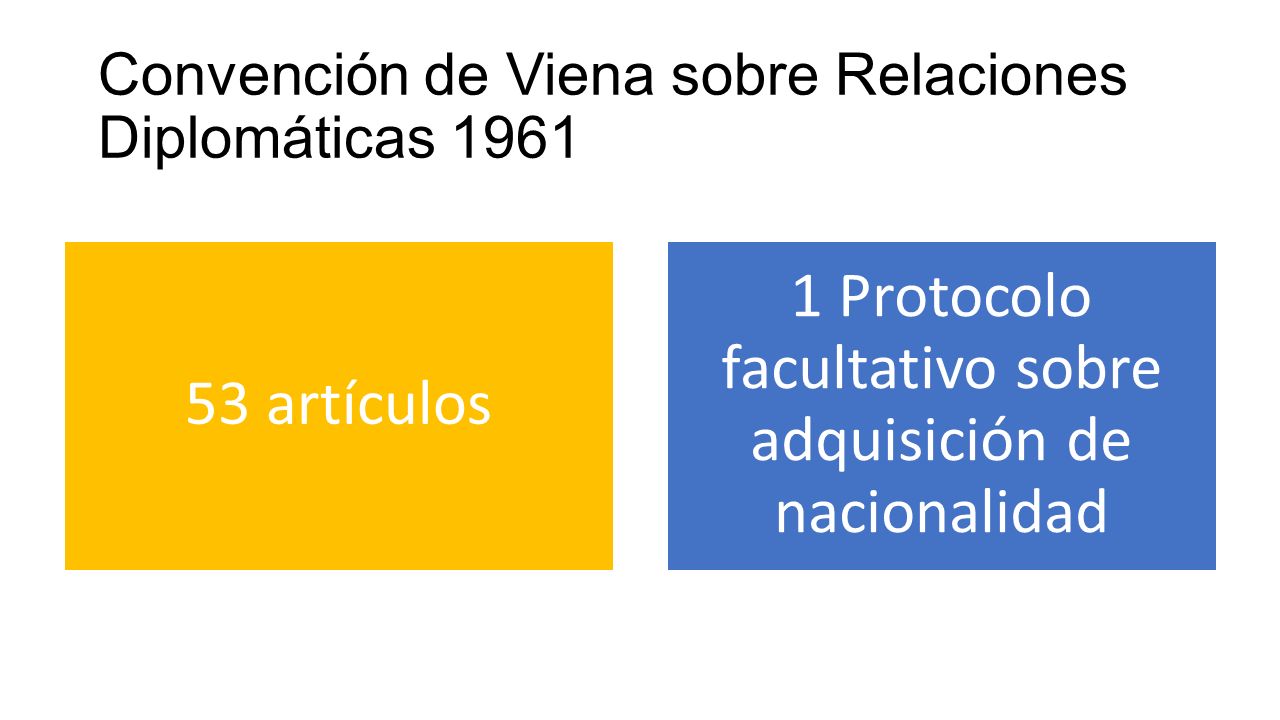 Convención de Viena sobre Relaciones Diplomáticas 1961

53 artículos

1 Protocolo facultativo sobre adquisición de nacionalidad